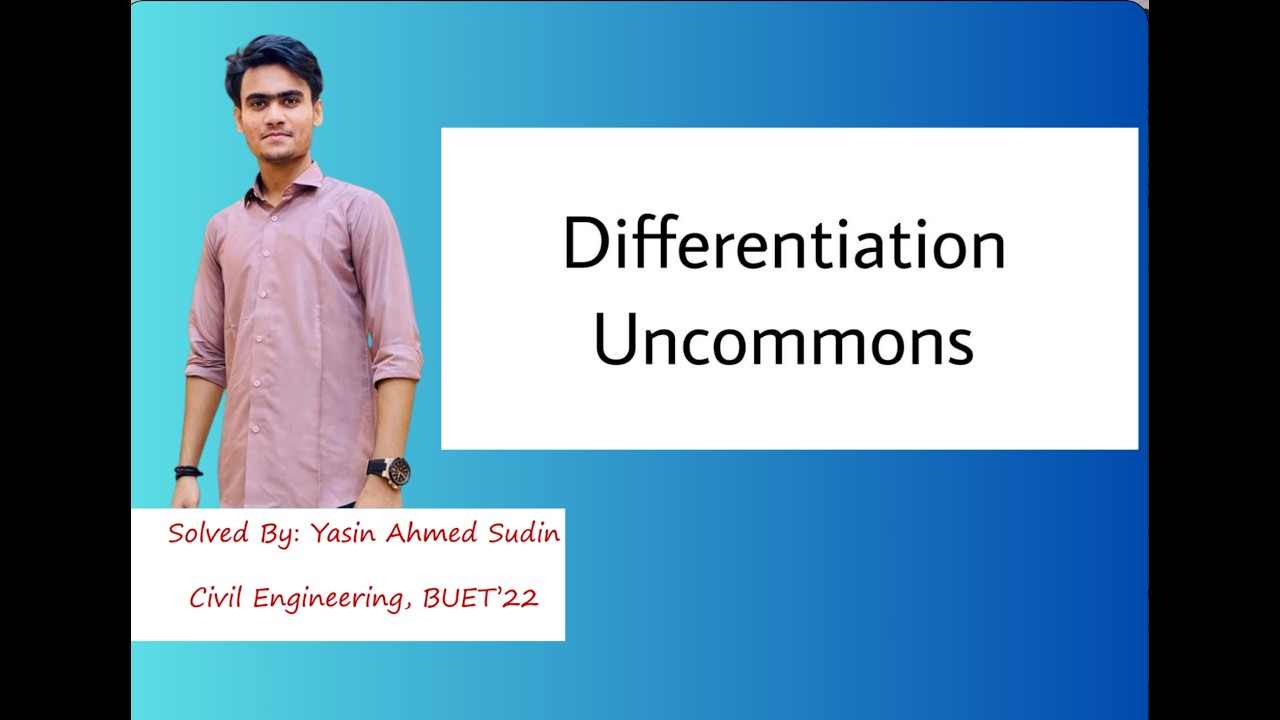 Differentiation Uncommons

Solved By: Yasin Ahmed Sudin

Civil Engineering, BUET'22